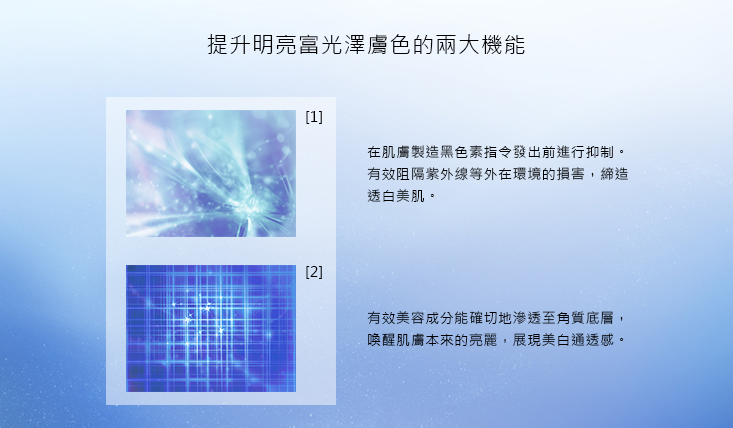 提升明亮富光澤膚色的兩大機能

[1]

在肌膚製造黑色素指令發出前進行抑制。有效阻隔紫外線等外在環境的損害，締造透白美肌。

[2]

有效美容成分能確切地滲透至角質底層，喚醒肌膚本來的亮麗，展現美白通透感。